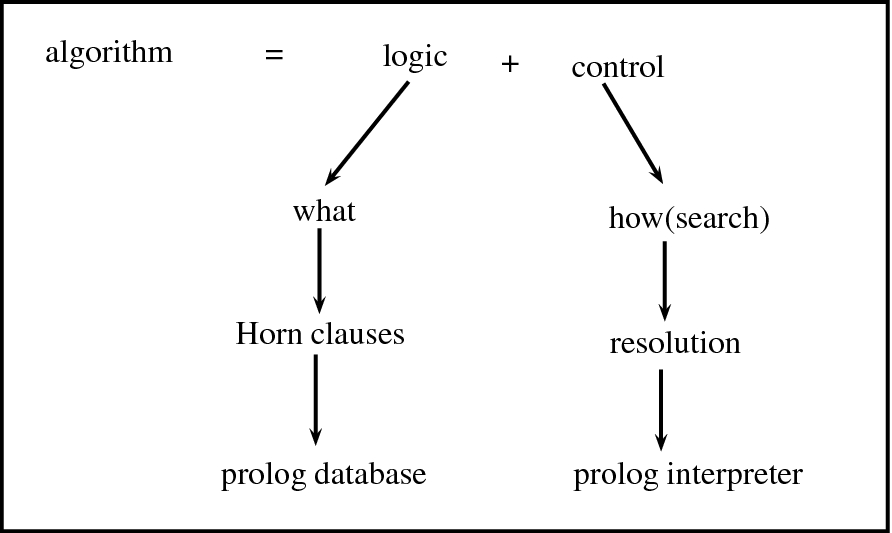 algorithm = logic + control

what

Horn clauses

prolog database

how(search)

resolution

prolog interpreter